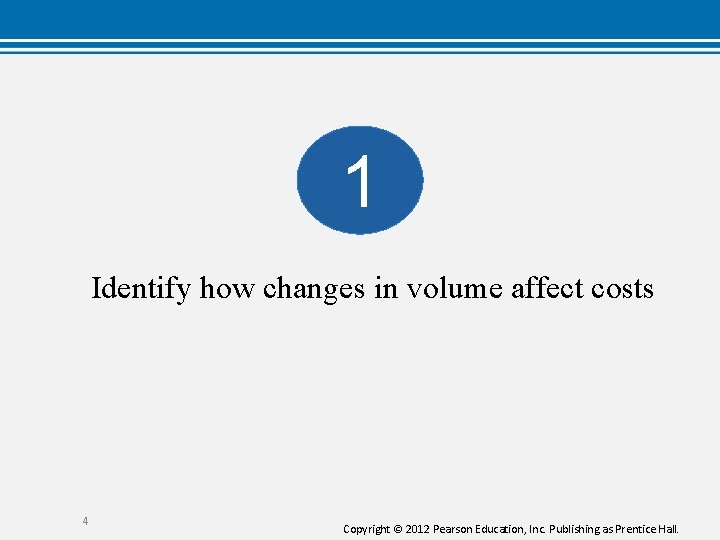 1

Identify how changes in volume affect costs

4

Copyright © 2012 Pearson Education, Inc. Publishing as Prentice Hall.